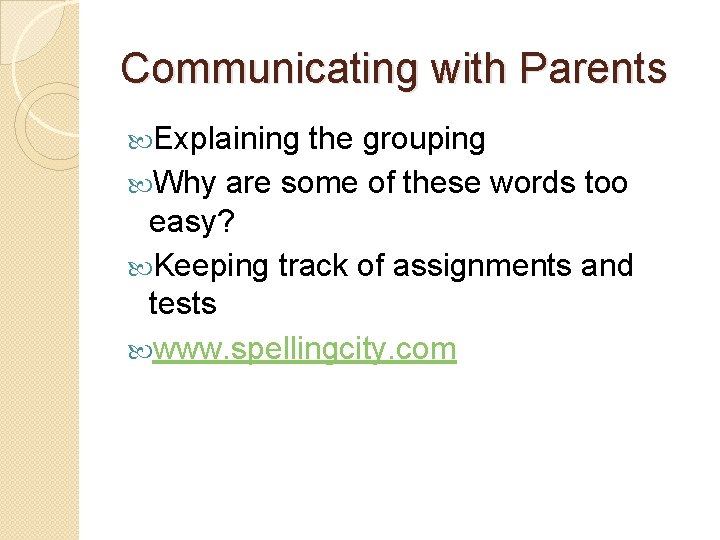 Communicating with Parents

Explaining the grouping

Why are some of these words too easy?

Keeping track of assignments and tests

www.spellingcity.com